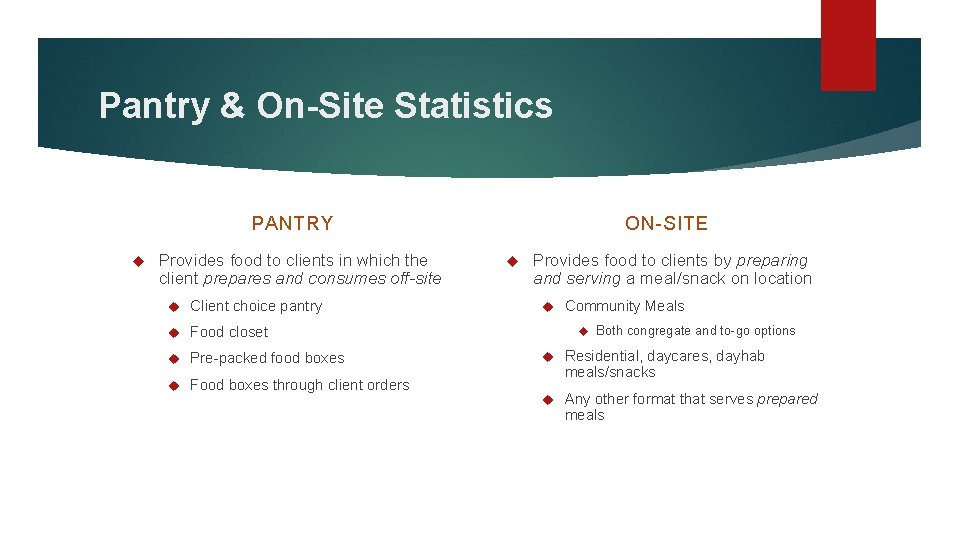 Pantry & On-Site Statistics

PANTRY

Provides food to clients in which the client prepares and consumes off-site

Client choice pantry

Food closet

Pre-packed food boxes

Food boxes through client orders

ON-SITE

Provides food to clients by preparing and serving a meal/snack on location

Community Meals

Both congregate and to-go options

Residential, daycares, dayhab meals/snacks

Any other format that serves prepared meals